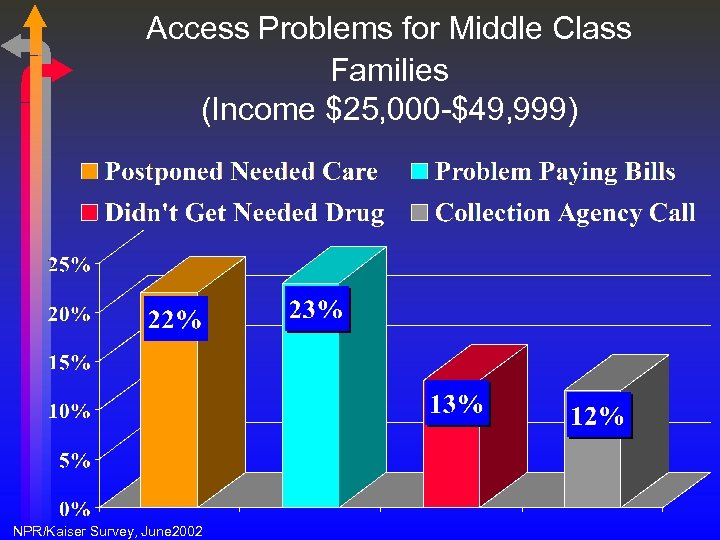 Access Problems for Middle Class Families
(Income \$25,000-\$49,999)

Postponed Needed Care
Problem Paying Bills
Didn't Get Needed Drug
Collection Agency Call

25%
20%
15%
10%
5%
0%

22%
23%
13%
12%

NPR/Kaiser Survey, June2002